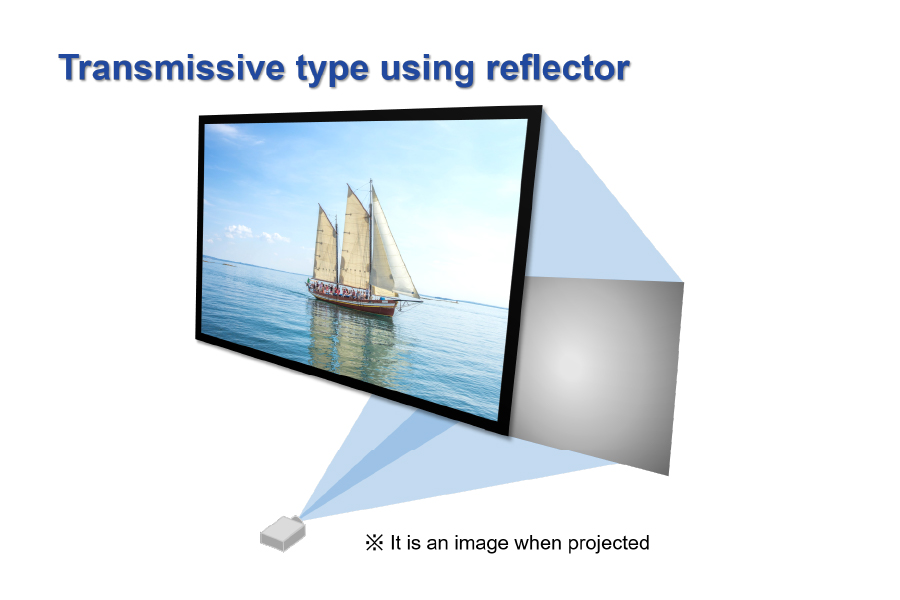 Transmissive type using reflector

※ It is an image when projected